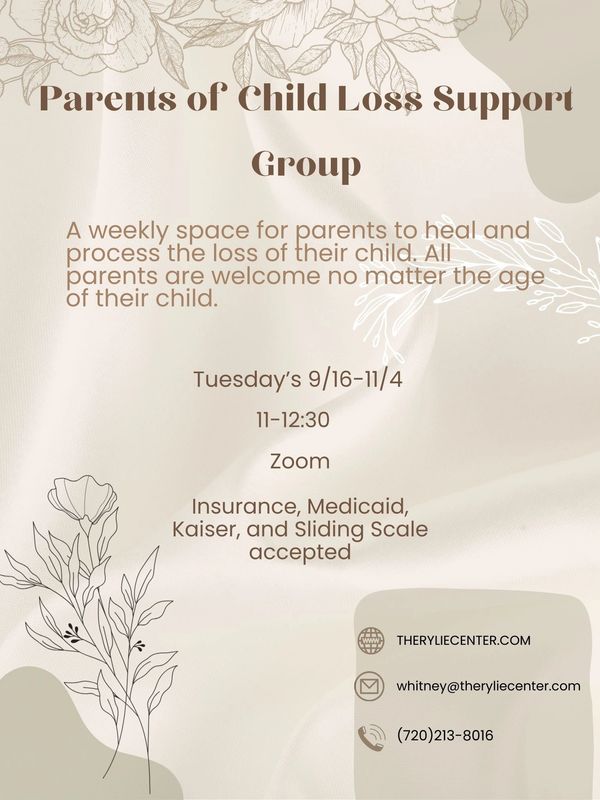 Parents of Child Loss Support Group

A weekly space for parents to heal and process the loss of their child. All parents are welcome no matter the age of their child.

Tuesday's 9/16-11/4

11-12:30

Zoom

Insurance, Medicaid, Kaiser, and Sliding Scale accepted

THERYLIECENTER.COM

whitney@theryliecenter.com

(720)213-8016